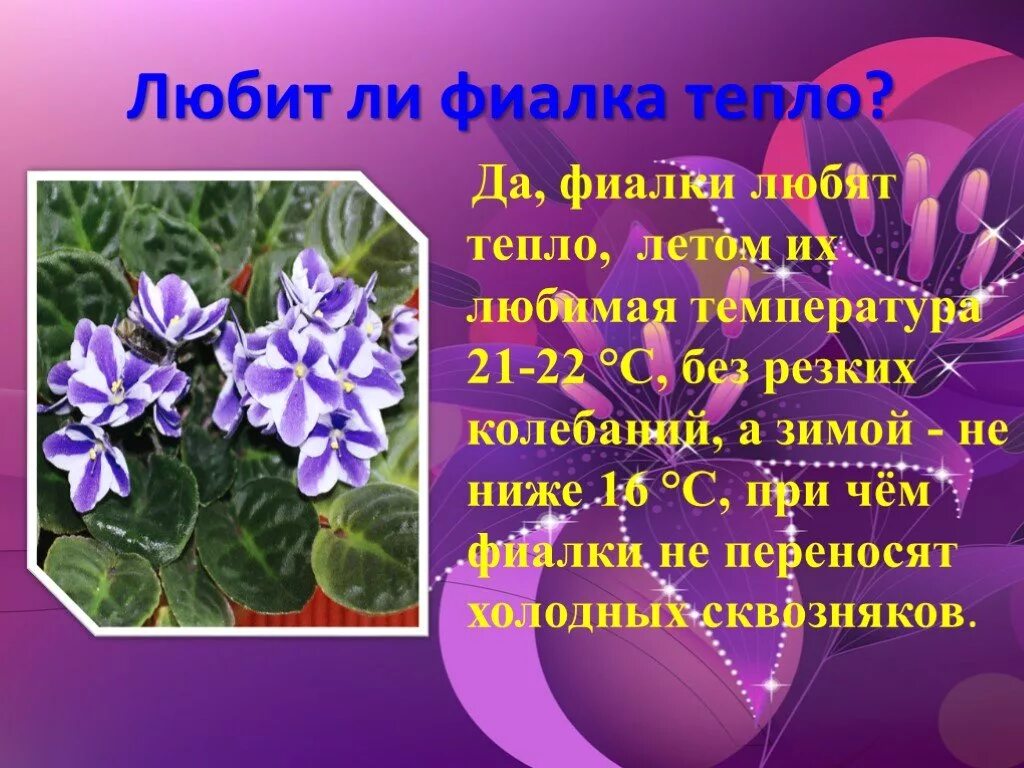 Любит ли фиалка тепло?

Да, фиалки любят тепло, летом их любимая температура 21-22 °С, без резких колебаний, а зимой - не ниже 16 °С, при чём фиалки не переносят холодных сквозняков.